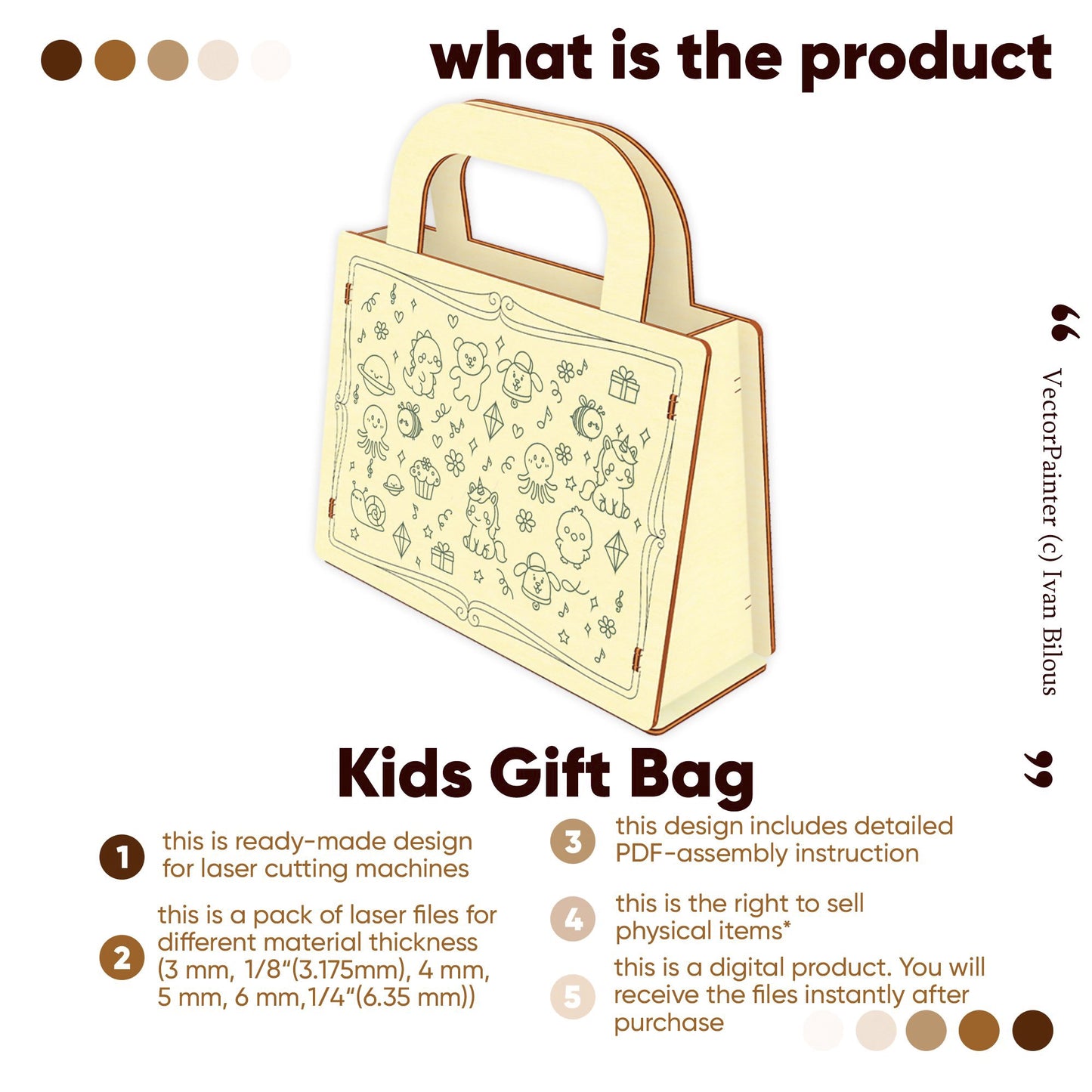 what is the product

“ VectorPainter (c) Ivan Bilous ”

Kids Gift Bag

1 this is ready-made design for laser cutting machines

2 this is a pack of laser files for different material thickness (3 mm, 1/8“(3.175mm), 4 mm, 5 mm, 6 mm,1/4“(6.35 mm))

3 this design includes detailed PDF-assembly instruction

4 this is the right to sell physical items*

5 this is a digital product. You will receive the files instantly after purchase